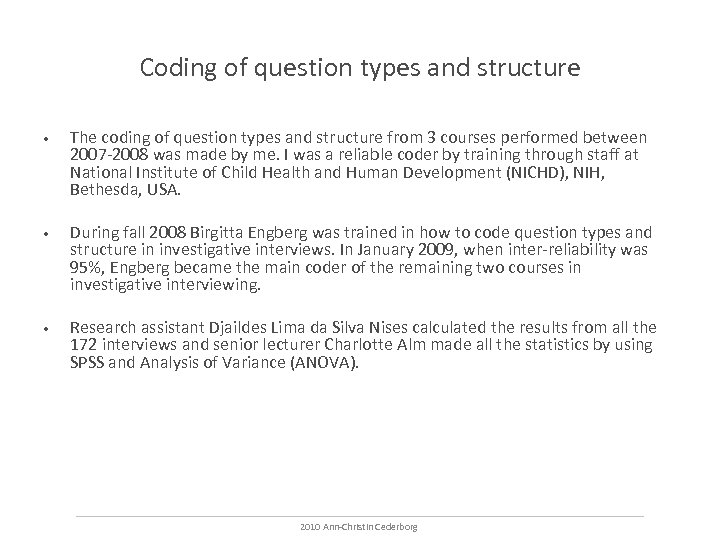 Coding of question types and structure

• The coding of question types and structure from 3 courses performed between 2007-2008 was made by me. I was a reliable coder by training through staff at National Institute of Child Health and Human Development (NICHD), NIH, Bethesda, USA.

• During fall 2008 Birgitta Engberg was trained in how to code question types and structure in investigative interviews. In January 2009, when inter-reliability was 95%, Engberg became the main coder of the remaining two courses in investigative interviewing.

• Research assistant Djaildes Lima da Silva Nises calculated the results from all the 172 interviews and senior lecturer Charlotte Alm made all the statistics by using SPSS and Analysis of Variance (ANOVA).

2010 Ann-Christin Cederborg